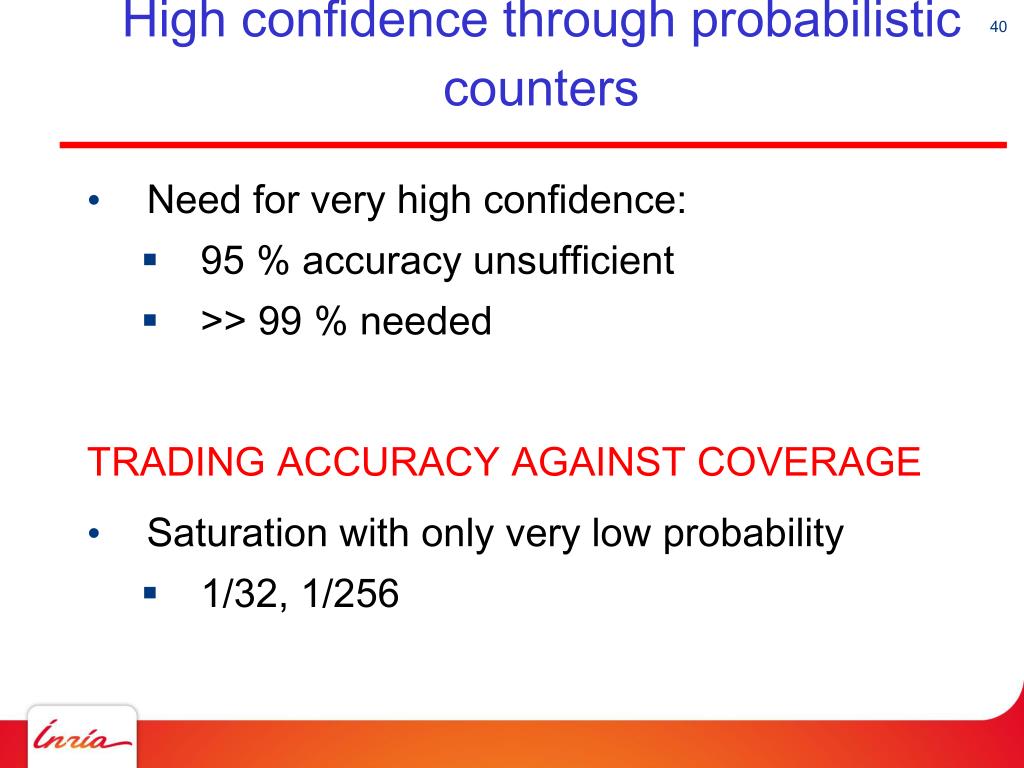 High confidence through probabilistic counters

40

• Need for very high confidence:
▪ 95 % accuracy unsufficient
▪ >> 99 % needed

TRADING ACCURACY AGAINST COVERAGE

• Saturation with only very low probability
▪ 1/32, 1/256

Inria